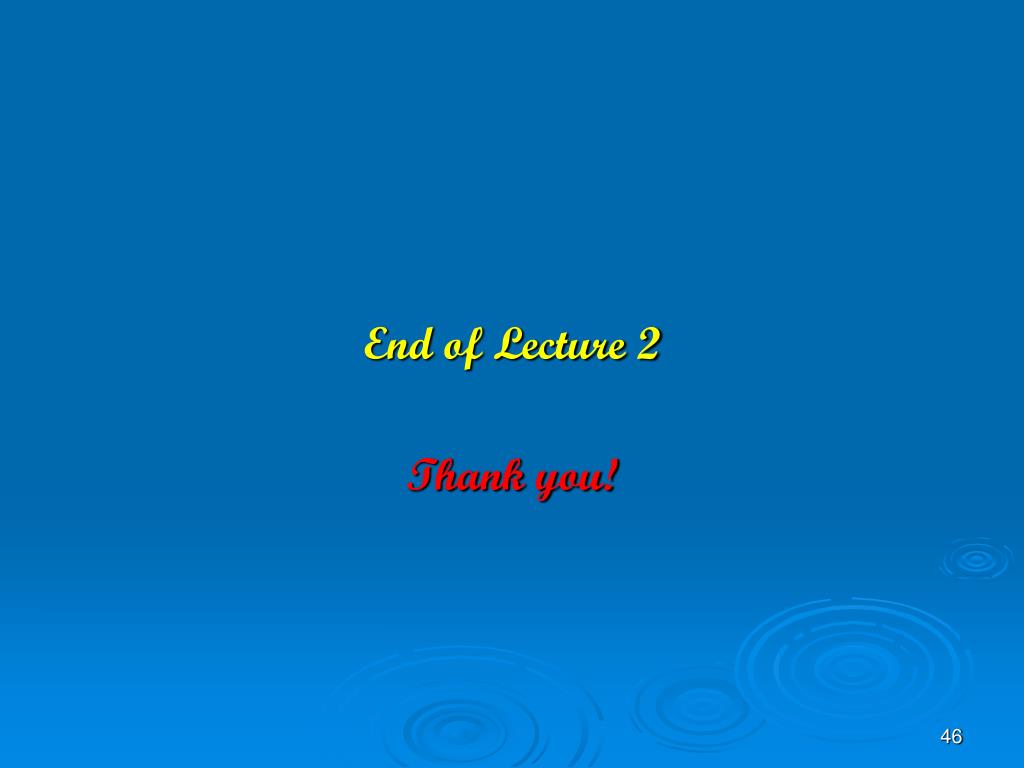 End of Lecture 2

Thank you!

46